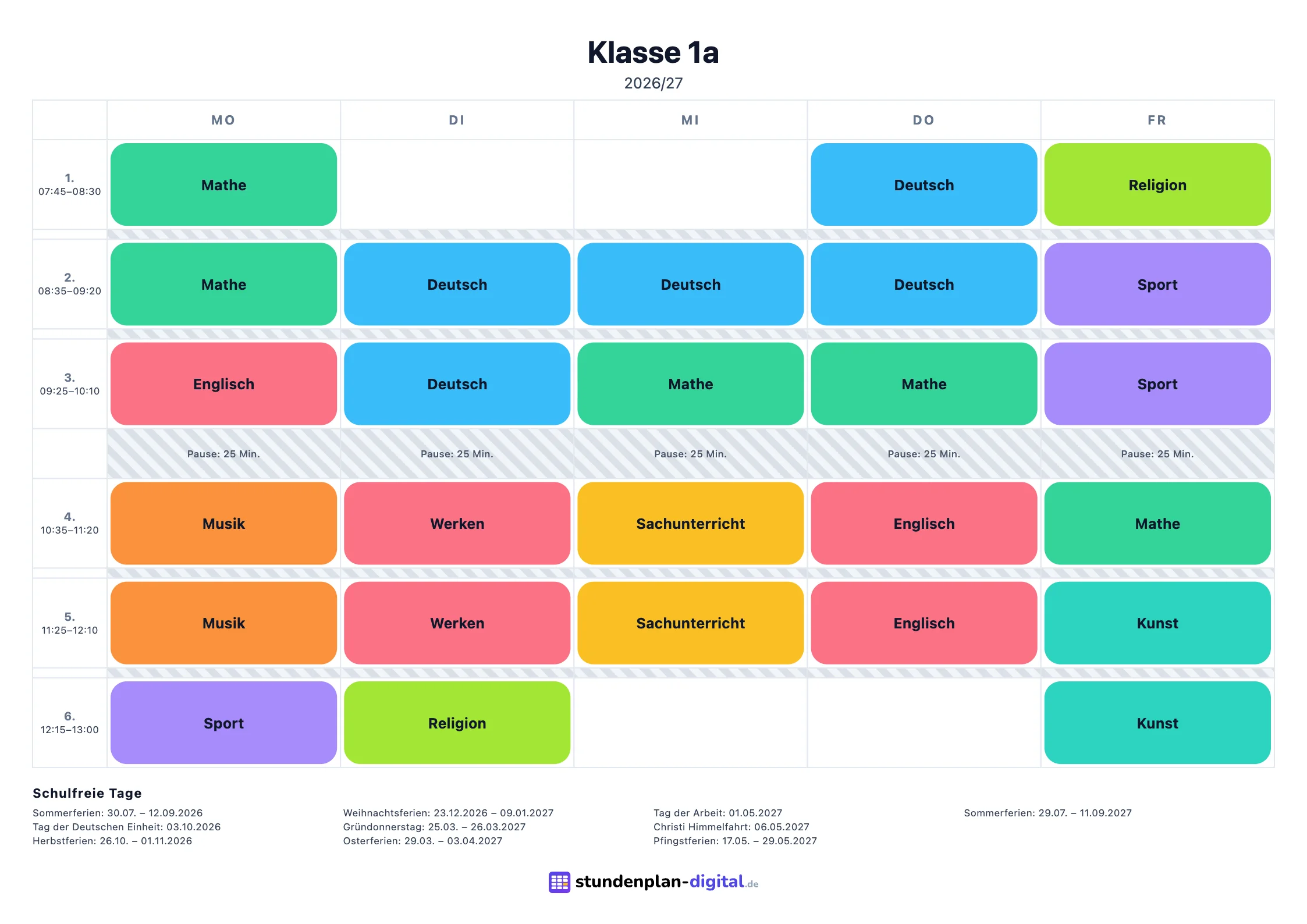 Klasse 1a

2026/27

| | MO | DI | MI | DO | FR |
|---|---|---|---|---|---|
| 1. 07:45–08:30 | Mathe | | | Deutsch | Religion |
| 2. 08:35–09:20 | Mathe | Deutsch | Deutsch | Deutsch | Sport |
| 3. 09:25–10:10 | Englisch | Deutsch | Mathe | Mathe | Sport |
| | Pause: 25 Min. | Pause: 25 Min. | Pause: 25 Min. | Pause: 25 Min. | Pause: 25 Min. |
| 4. 10:35–11:20 | Musik | Werken | Sachunterricht | Englisch | Mathe |
| 5. 11:25–12:10 | Musik | Werken | Sachunterricht | Englisch | Kunst |
| 6. 12:15–13:00 | Sport | Religion | | | Kunst |

Schulfreie Tage

Sommerferien: 30.07. – 12.09.2026
Tag der Deutschen Einheit: 03.10.2026
Herbstferien: 26.10. – 01.11.2026

Weihnachtsferien: 23.12.2026 – 09.01.2027
Gründonnerstag: 25.03. – 26.03.2027
Osterferien: 29.03. – 03.04.2027

Tag der Arbeit: 01.05.2027
Christi Himmelfahrt: 06.05.2027
Pfingstferien: 17.05. – 29.05.2027

Sommerferien: 29.07. – 11.09.2027

stundenplan-digital.de